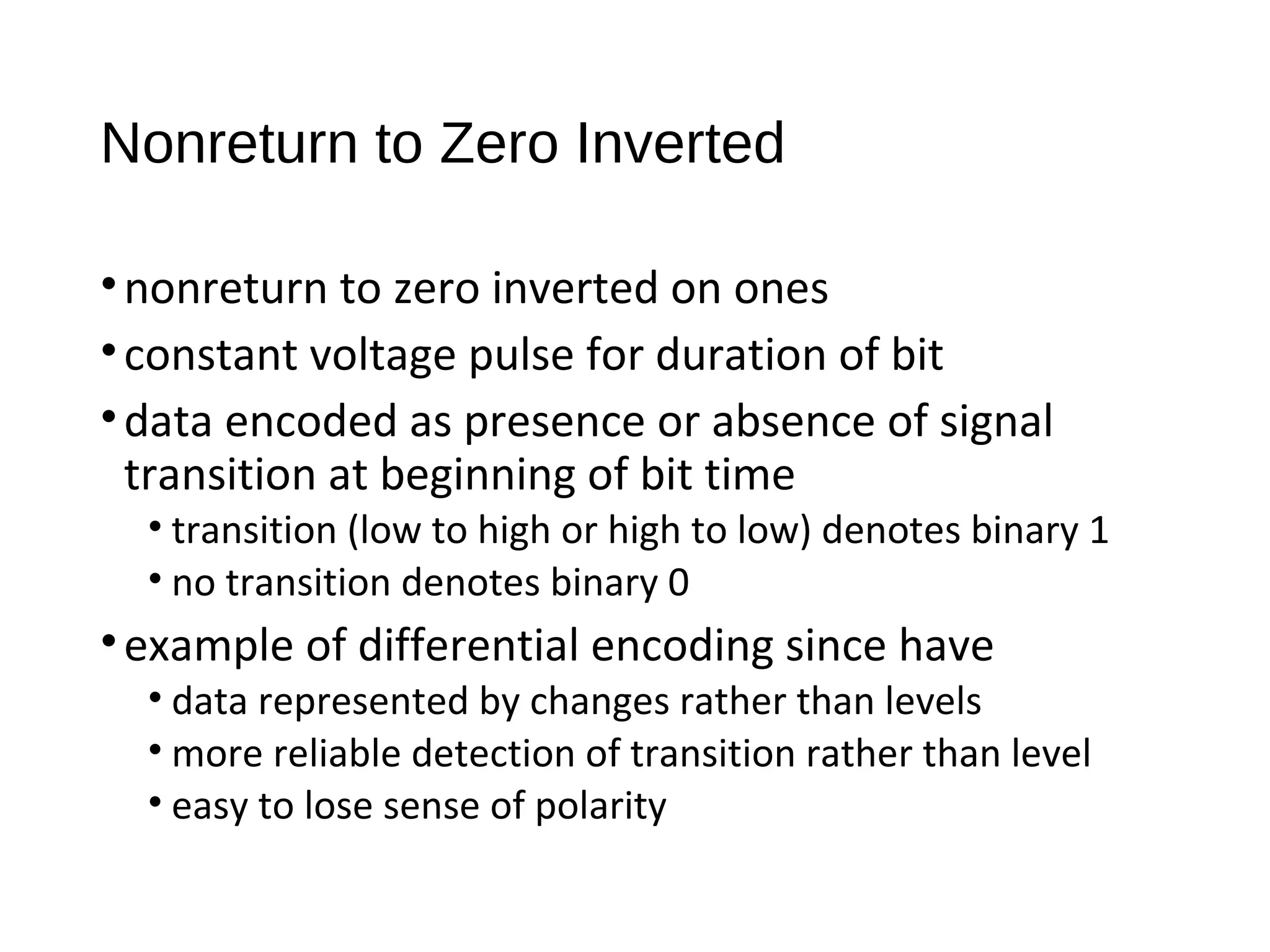 Nonreturn to Zero Inverted

• nonreturn to zero inverted on ones
• constant voltage pulse for duration of bit
• data encoded as presence or absence of signal transition at beginning of bit time
  • transition (low to high or high to low) denotes binary 1
  • no transition denotes binary 0
• example of differential encoding since have
  • data represented by changes rather than levels
  • more reliable detection of transition rather than level
  • easy to lose sense of polarity